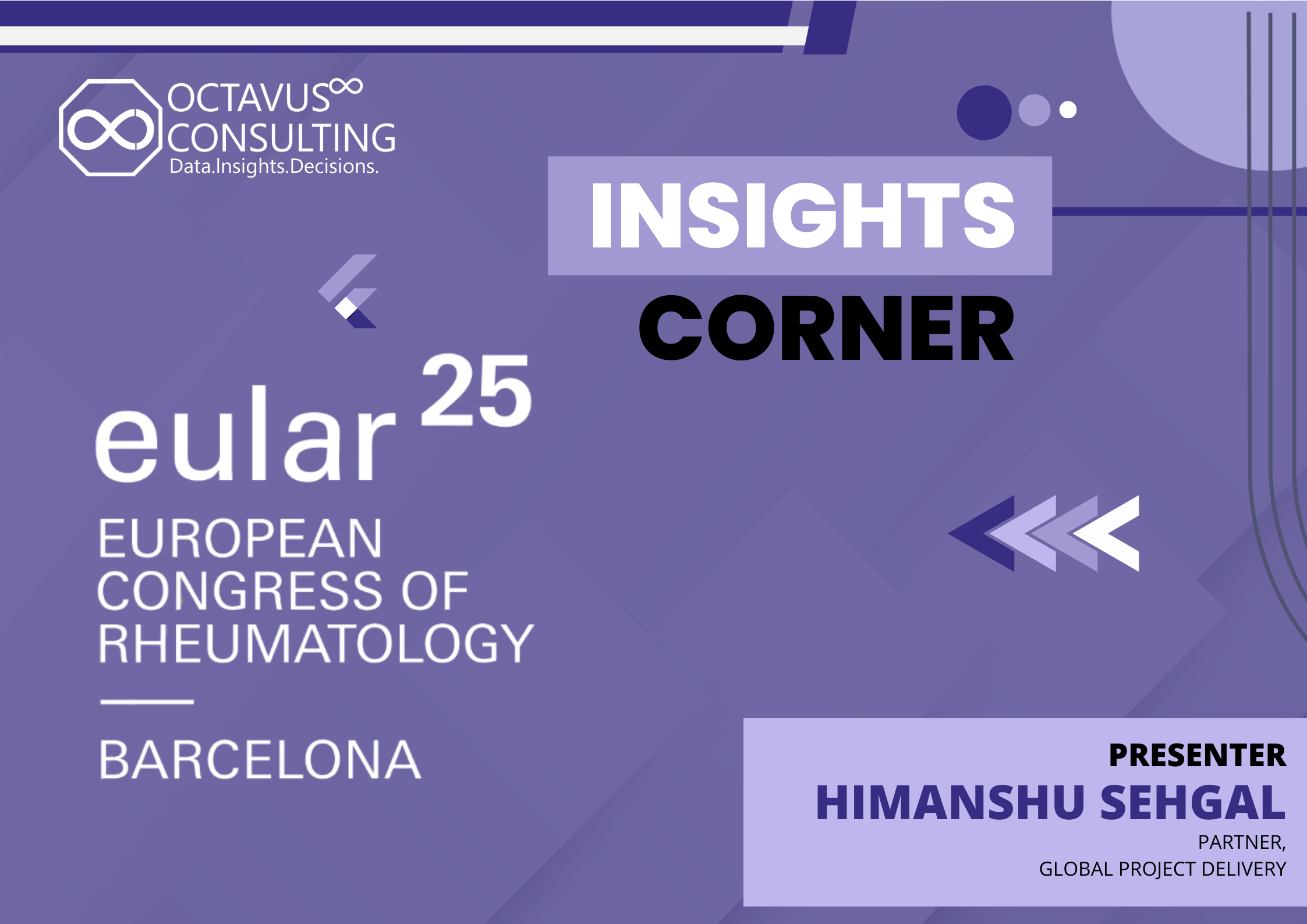 OCTAVUS∞
CONSULTING
Data.Insights.Decisions.

INSIGHTS
CORNER

eular 25
EUROPEAN CONGRESS OF RHEUMATOLOGY

BARCELONA

PRESENTER
HIMANSHU SEHGAL
PARTNER,
GLOBAL PROJECT DELIVERY